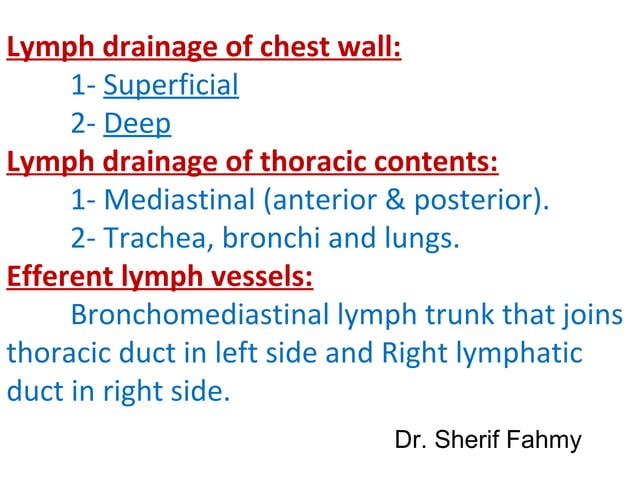 Lymph drainage of chest wall:
1- Superficial
2- Deep
Lymph drainage of thoracic contents:
1- Mediastinal (anterior & posterior).
2- Trachea, bronchi and lungs.
Efferent lymph vessels:
Bronchomediastinal lymph trunk that joins thoracic duct in left side and Right lymphatic duct in right side.

Dr. Sherif Fahmy